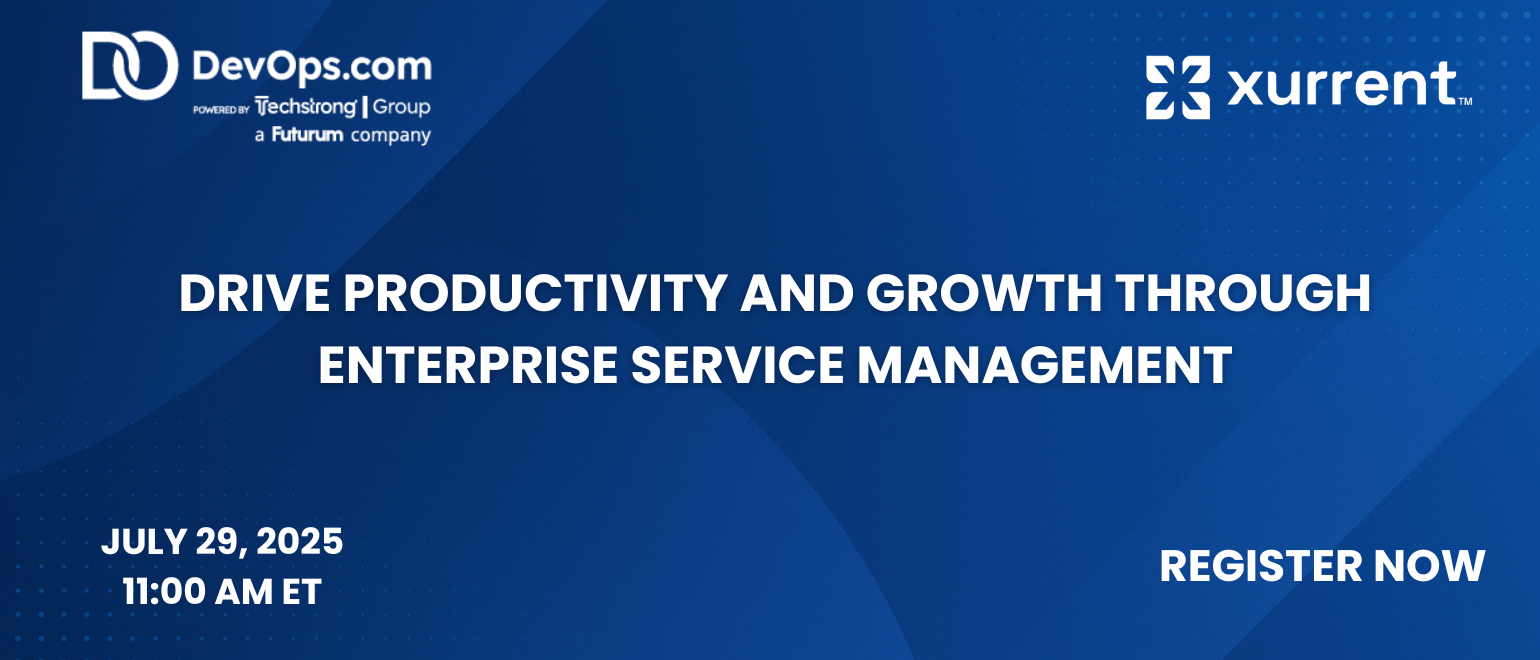 DevOps.com
POWERED BY Techstrong | Group
a Futurum company

xurrent™

DRIVE PRODUCTIVITY AND GROWTH THROUGH ENTERPRISE SERVICE MANAGEMENT

JULY 29, 2025
11:00 AM ET

REGISTER NOW